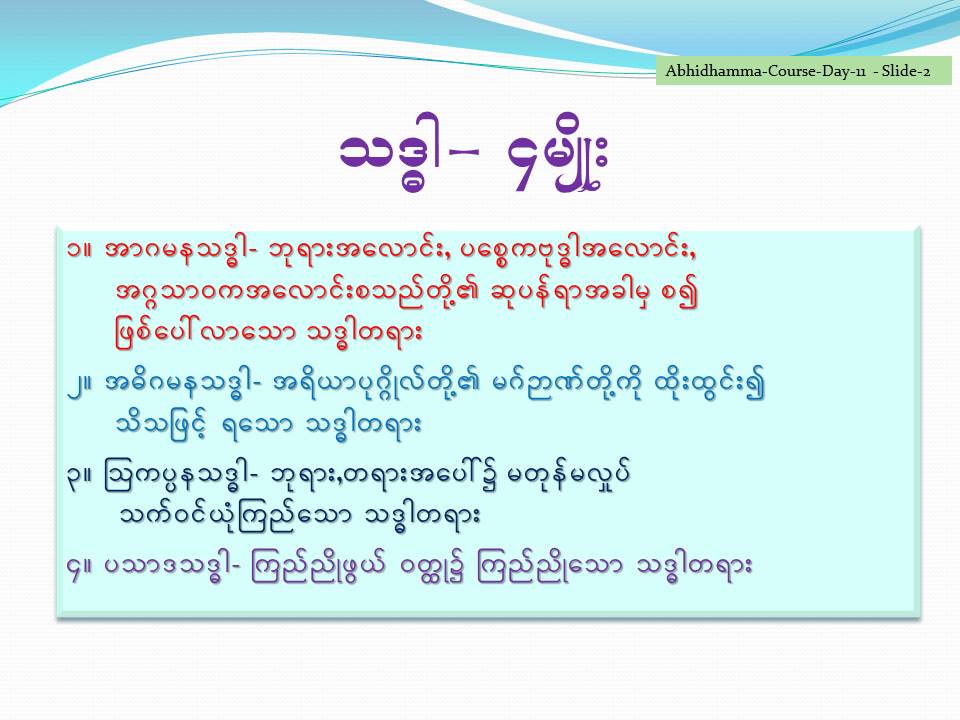 Abhidhamma-Course-Day-11 - Slide-2

သဒ္ဓါ– ၄မျိုး

၁။ အာဂမနသဒ္ဓါ- ဘုရားအလောင်း, ပစ္စေကဗုဒ္ဓါအလောင်း, အဂ္ဂသာဝကအလောင်းစသည်တို့၏ ဆုပန်ရာအခါမှ စ၍ ဖြစ်ပေါ်လာသော သဒ္ဓါတရား

၂။ အဓိဂမနသဒ္ဓါ- အရိယာပုဂ္ဂိုလ်တို့၏ မဂ်ဉာဏ်တို့ကို ထိုးထွင်း၍ သိသဖြင့် ရသော သဒ္ဓါတရား

၃။ ဩကပ္ပနသဒ္ဓါ- ဘုရား,တရားအပေါ်၌ မတုန်မလှုပ် သက်ဝင်ယုံကြည်သော သဒ္ဓါတရား

၄။ ပသာဒသဒ္ဓါ- ကြည်ညိုဖွယ် ဝတ္ထု၌ ကြည်ညိုသော သဒ္ဓါတရား